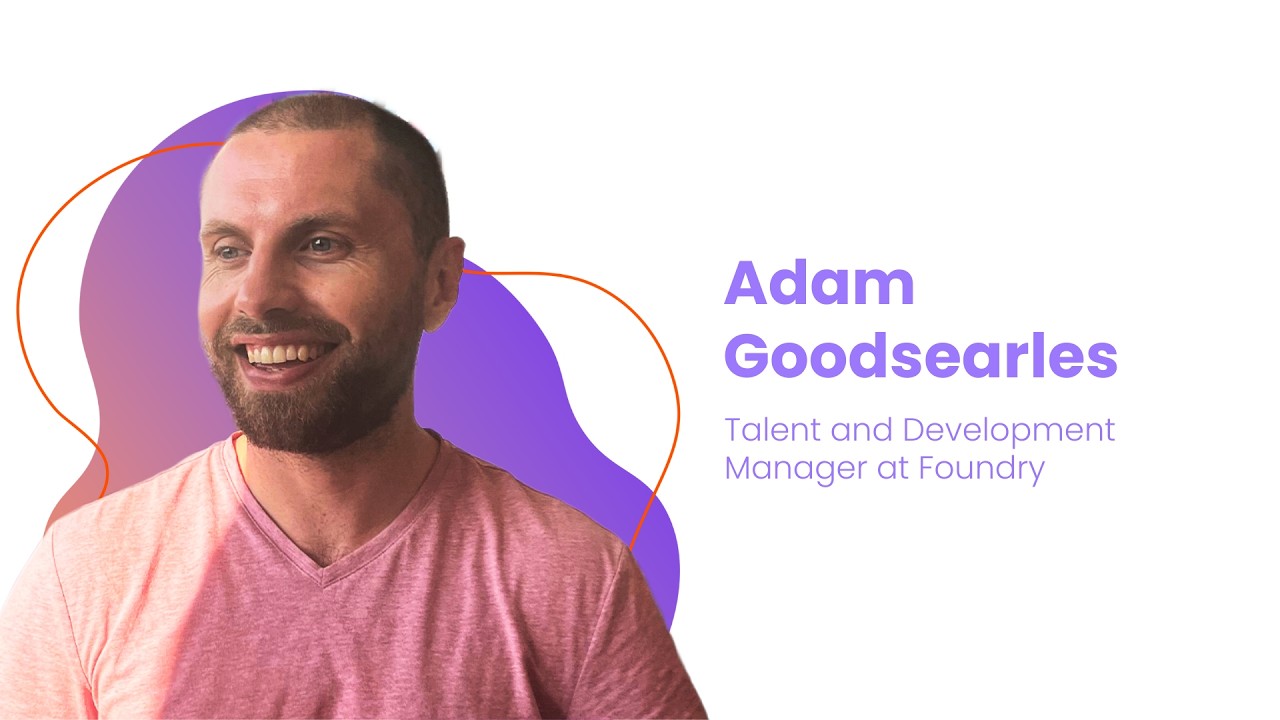 Adam Goodsearles

Talent and Development Manager at Foundry